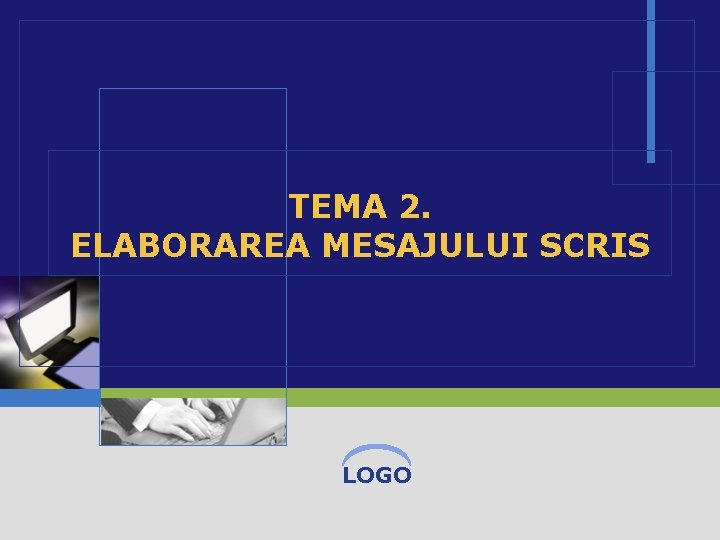 TEMA 2.
ELABORAREA MESAJULUI SCRIS

LOGO